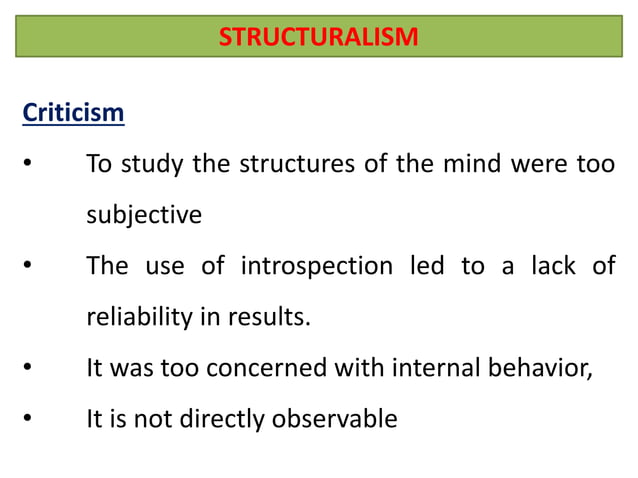 STRUCTURALISM

Criticism

• To study the structures of the mind were too subjective

• The use of introspection led to a lack of reliability in results.

• It was too concerned with internal behavior,

• It is not directly observable